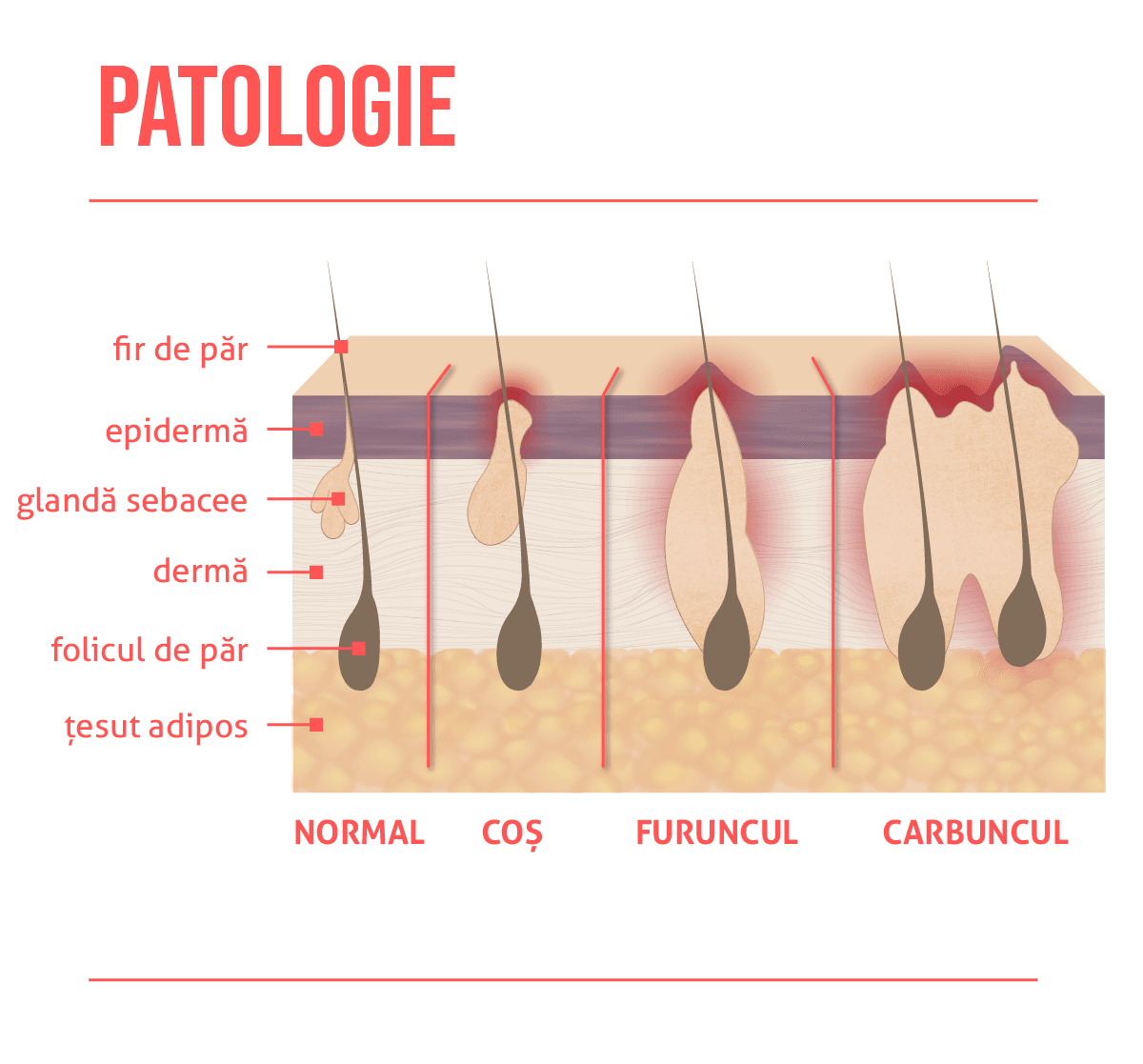 PATOLOGIE

fir de păr

epidermă

glandă sebacee

dermă

folicul de păr

țesut adipos

NORMAL

COȘ

FURUNCUL

CARBUNCUL